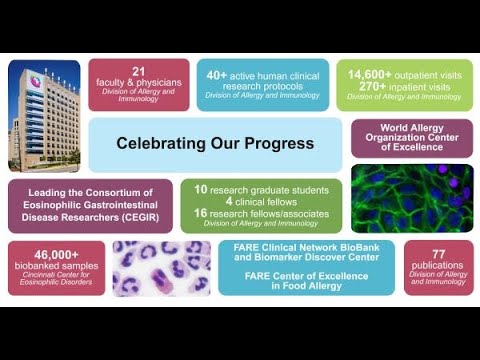 21
faculty & physicians
Division of Allergy and Immunology

40+ active human clinical research protocols
Division of Allergy and Immunology

14,600+ outpatient visits
270+ inpatient visits
Division of Allergy and Immunology

Celebrating Our Progress

World Allergy Organization Center of Excellence

Leading the Consortium of Eosinophilic Gastrointestinal Disease Researchers (CEGIR)

10 research graduate students
4 clinical fellows
16 research fellows/associates
Division of Allergy and Immunology

46,000+
biobanked samples
Cincinnati Center for Eosinophilic Disorders

FARE Clinical Network BioBank and Biomarker Discover Center

FARE Center of Excellence in Food Allergy

77
publications
Division of Allergy and Immunology